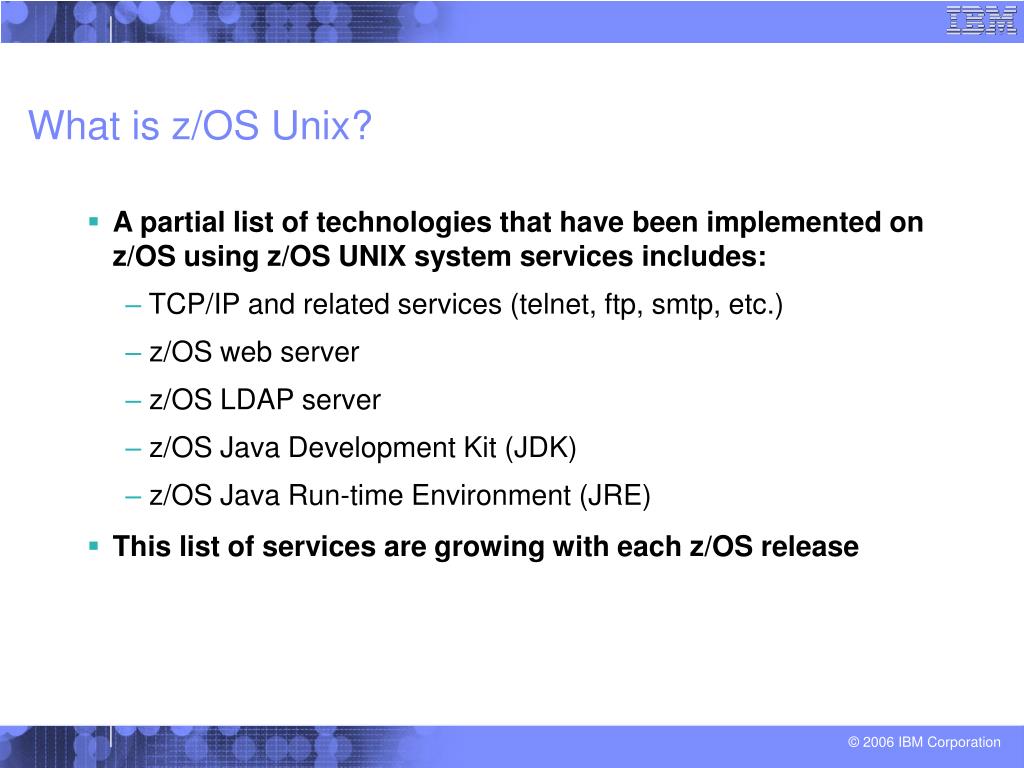 IBM

What is z/OS Unix?

▪ A partial list of technologies that have been implemented on z/OS using z/OS UNIX system services includes:
– TCP/IP and related services (telnet, ftp, smtp, etc.)
– z/OS web server
– z/OS LDAP server
– z/OS Java Development Kit (JDK)
– z/OS Java Run-time Environment (JRE)

▪ This list of services are growing with each z/OS release

© 2006 IBM Corporation